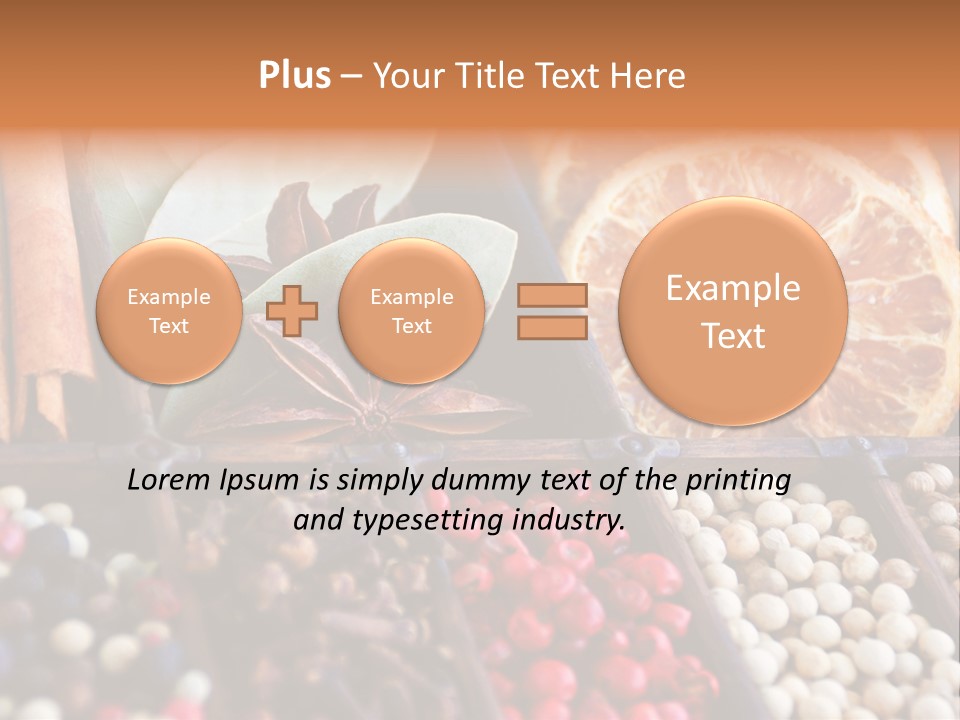 Plus – Your Title Text Here

Example Text

Example Text

Example Text

Lorem Ipsum is simply dummy text of the printing and typesetting industry.